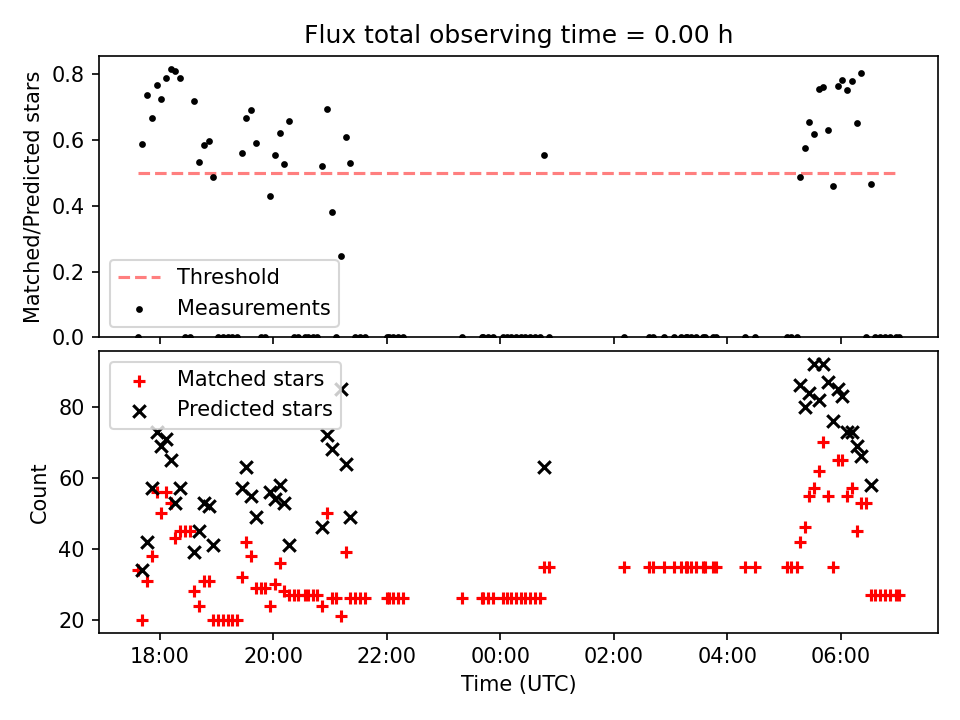 Flux total observing time = 0.00 h

Matched/Predicted stars

0.8
0.6
0.4
0.2
0.0

Threshold
Measurements

Matched stars
Predicted stars

Count

80
60
40
20

18:00
20:00
22:00
00:00
02:00
04:00
06:00

Time (UTC)